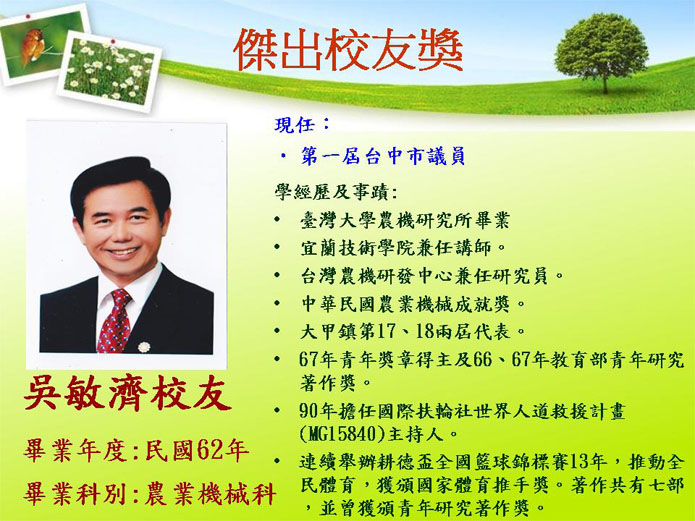 傑出校友獎

吳敏濟校友

畢業年度:民國62年

畢業科別:農業機械科

現任：

• 第一屆台中市議員

學經歷及事蹟:

• 臺灣大學農機研究所畢業

• 宜蘭技術學院兼任講師。

• 台灣農機研發中心兼任研究員。

• 中華民國農業機械成就獎。

• 大甲鎮第17、18兩屆代表。

• 67年青年獎章得主及66、67年教育部青年研究著作獎。

• 90年擔任國際扶輪社世界人道救援計畫(MG15840)主持人。

• 連續舉辦耕德盃全國籃球錦標賽13年，推動全民體育，獲頒國家體育推手獎。著作共有七部，並曾獲頒青年研究著作獎。